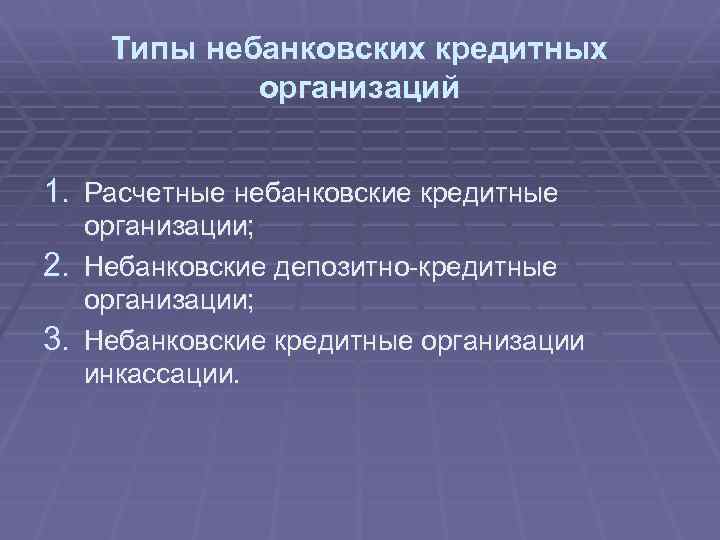 Типы небанковских кредитных организаций

1. Расчетные небанковские кредитные организации;
2. Небанковские депозитно-кредитные организации;
3. Небанковские кредитные организации инкассации.